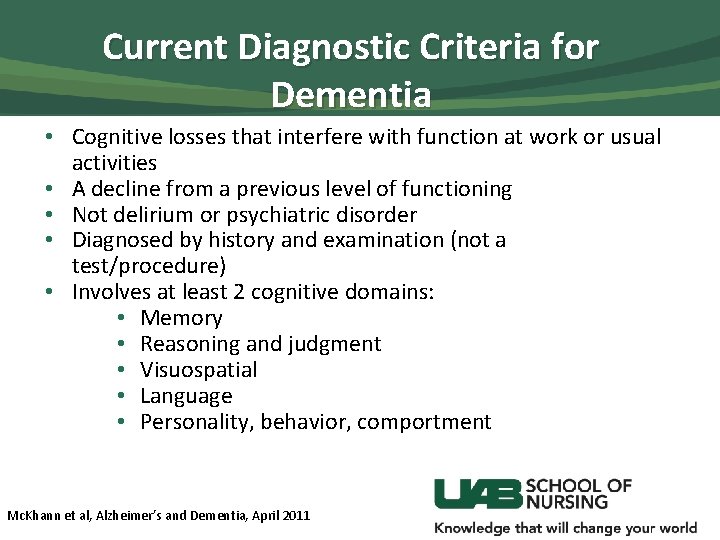 Current Diagnostic Criteria for Dementia

• Cognitive losses that interfere with function at work or usual activities
• A decline from a previous level of functioning
• Not delirium or psychiatric disorder
• Diagnosed by history and examination (not a test/procedure)
• Involves at least 2 cognitive domains:
• Memory
• Reasoning and judgment
• Visuospatial
• Language
• Personality, behavior, comportment

McKhann et al, Alzheimer's and Dementia, April 2011

UAB SCHOOL OF NURSING
Knowledge that will change your world